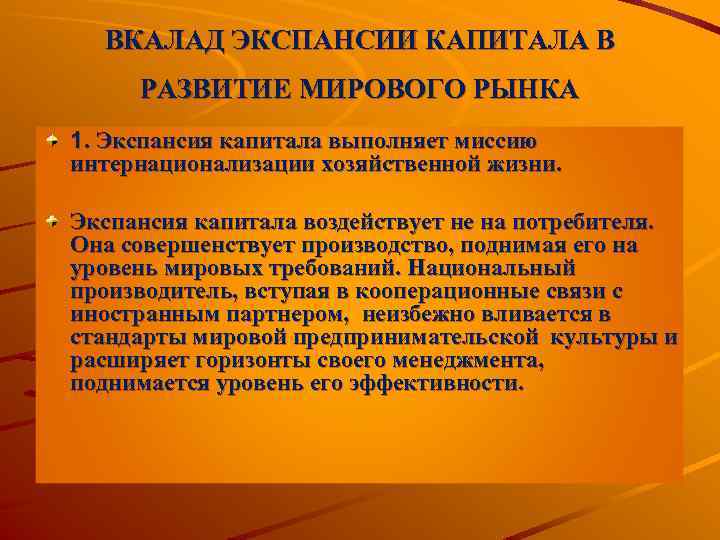 ВКАЛАД ЭКСПАНСИИ КАПИТАЛА В РАЗВИТИЕ МИРОВОГО РЫНКА

1. Экспансия капитала выполняет миссию интернационализации хозяйственной жизни.

Экспансия капитала воздействует не на потребителя. Она совершенствует производство, поднимая его на уровень мировых требований. Национальный производитель, вступая в кооперационные связи с иностранным партнером, неизбежно вливается в стандарты мировой предпринимательской культуры и расширяет горизонты своего менеджмента, поднимается уровень его эффективности.